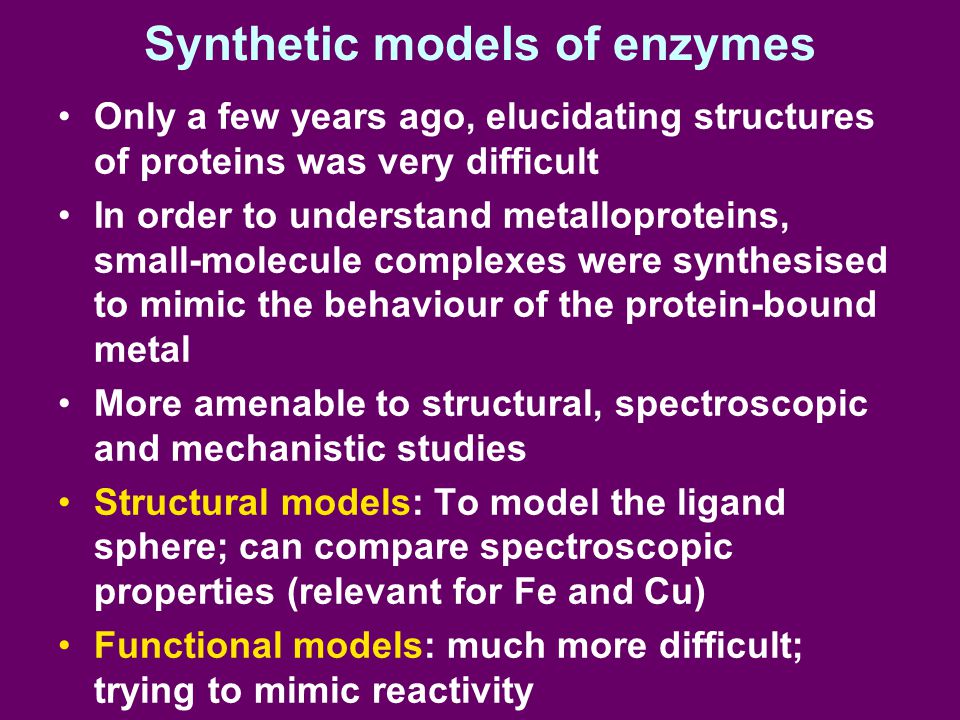 Synthetic models of enzymes

• Only a few years ago, elucidating structures of proteins was very difficult

• In order to understand metalloproteins, small-molecule complexes were synthesised to mimic the behaviour of the protein-bound metal

• More amenable to structural, spectroscopic and mechanistic studies

• Structural models: To model the ligand sphere; can compare spectroscopic properties (relevant for Fe and Cu)

• Functional models: much more difficult; trying to mimic reactivity